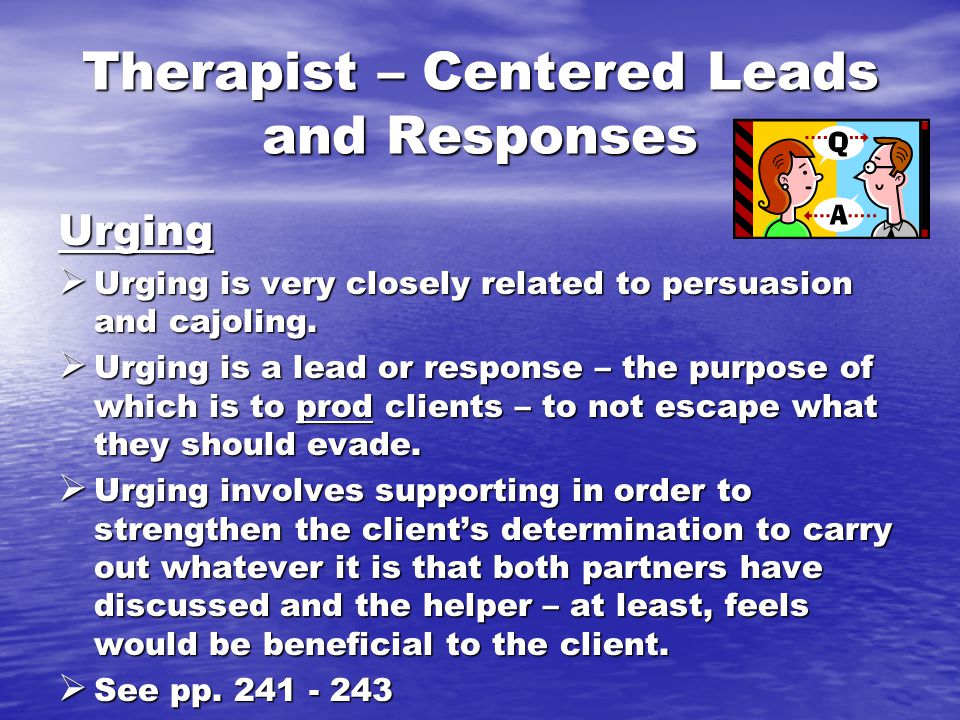 Therapist – Centered Leads and Responses

Q

A

Urging

➢ Urging is very closely related to persuasion and cajoling.

➢ Urging is a lead or response – the purpose of which is to prod clients – to not escape what they should evade.

➢ Urging involves supporting in order to strengthen the client's determination to carry out whatever it is that both partners have discussed and the helper – at least, feels would be beneficial to the client.

➢ See pp. 241 - 243